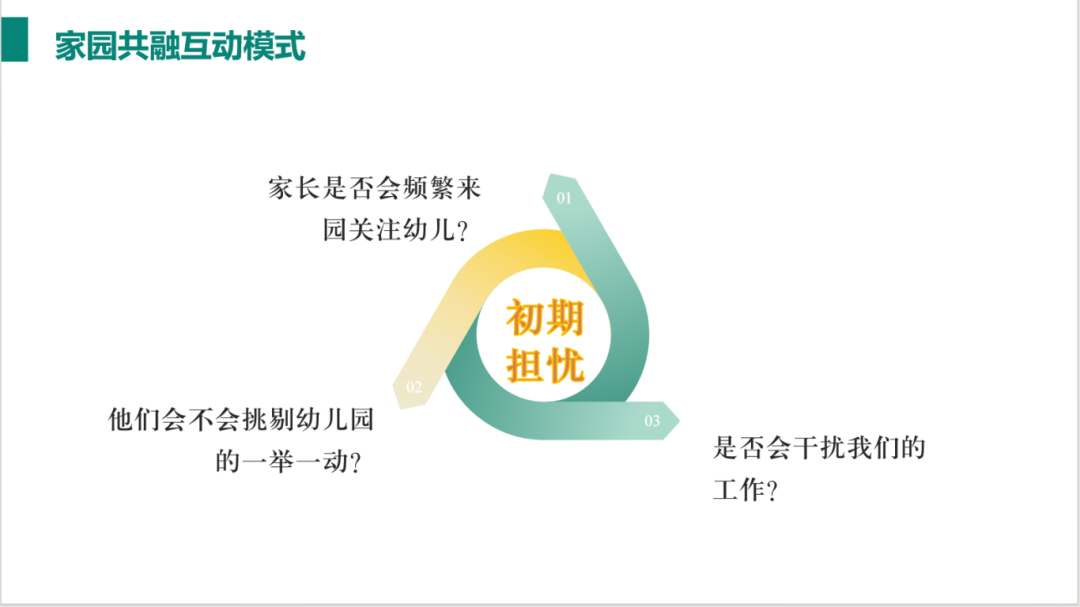 家园共融互动模式

家长是否会频繁来园关注幼儿？

01

初期担忧

02

他们会不会挑剔幼儿园的一举一动？

03

是否会干扰我们的工作？